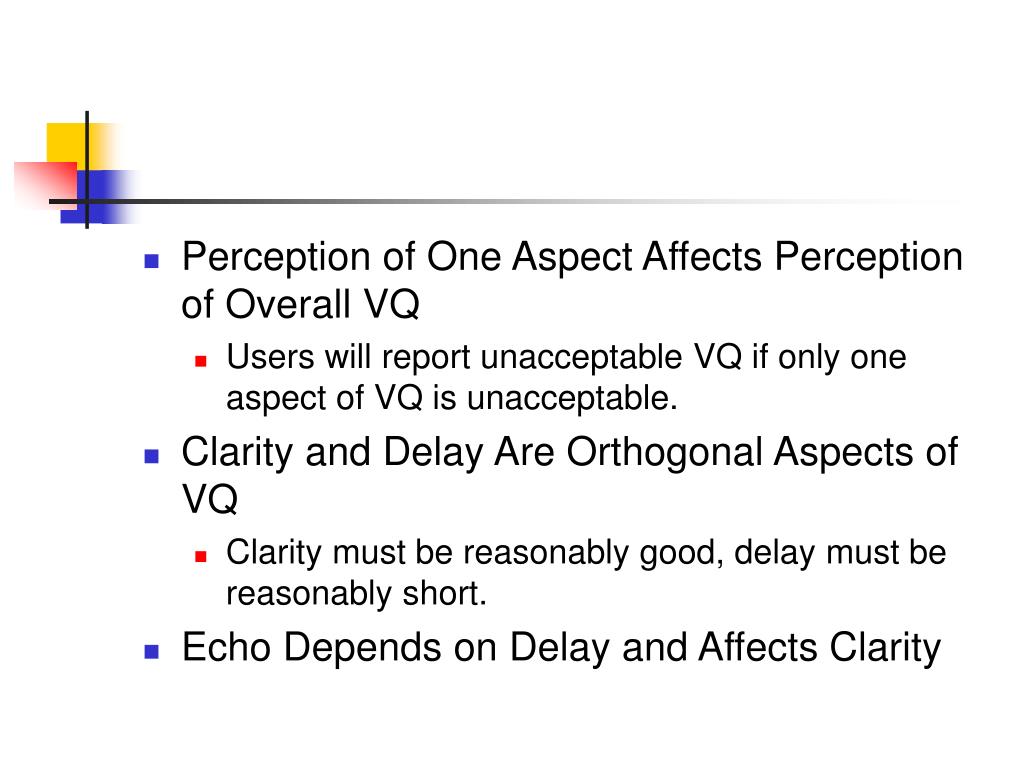 - Perception of One Aspect Affects Perception of Overall VQ
  - Users will report unacceptable VQ if only one aspect of VQ is unacceptable.
- Clarity and Delay Are Orthogonal Aspects of VQ
  - Clarity must be reasonably good, delay must be reasonably short.
- Echo Depends on Delay and Affects Clarity